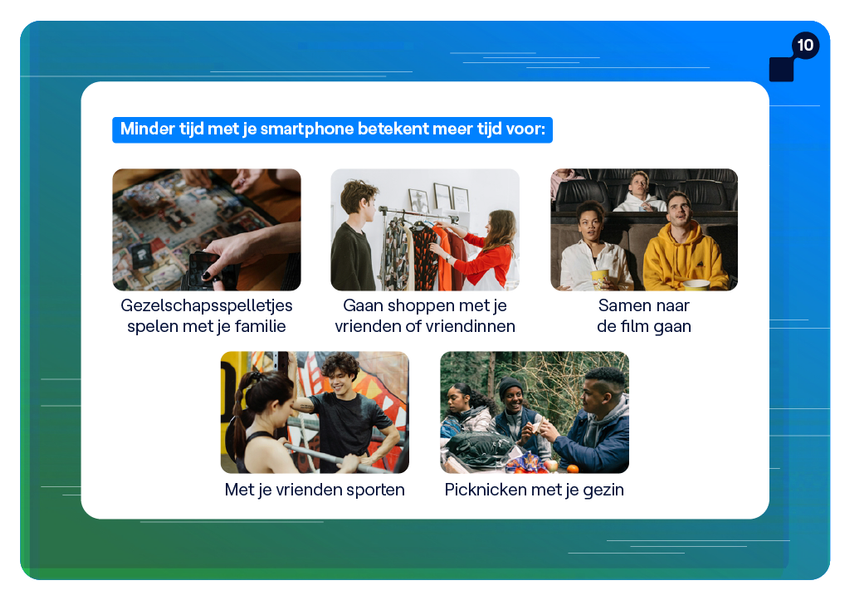 10

Minder tijd met je smartphone betekent meer tijd voor:

Gezelschapsspelletjes spelen met je familie

Gaan shoppen met je vrienden of vriendinnen

Samen naar de film gaan

Met je vrienden sporten

Picknicken met je gezin